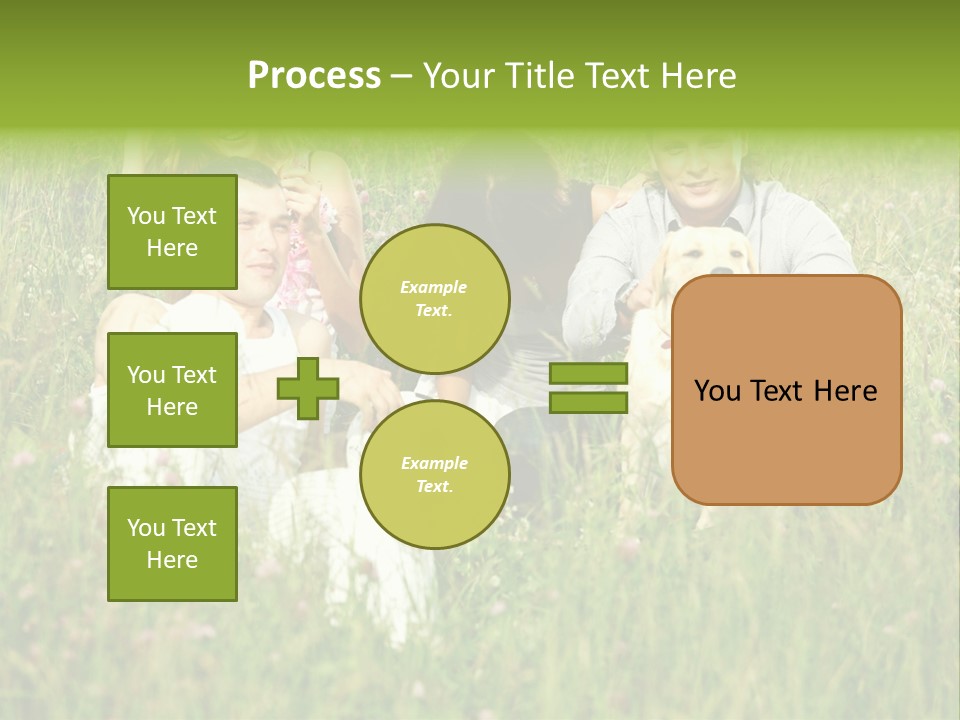 Process – Your Title Text Here

You Text Here

You Text Here

You Text Here

Example Text.

Example Text.

You Text Here